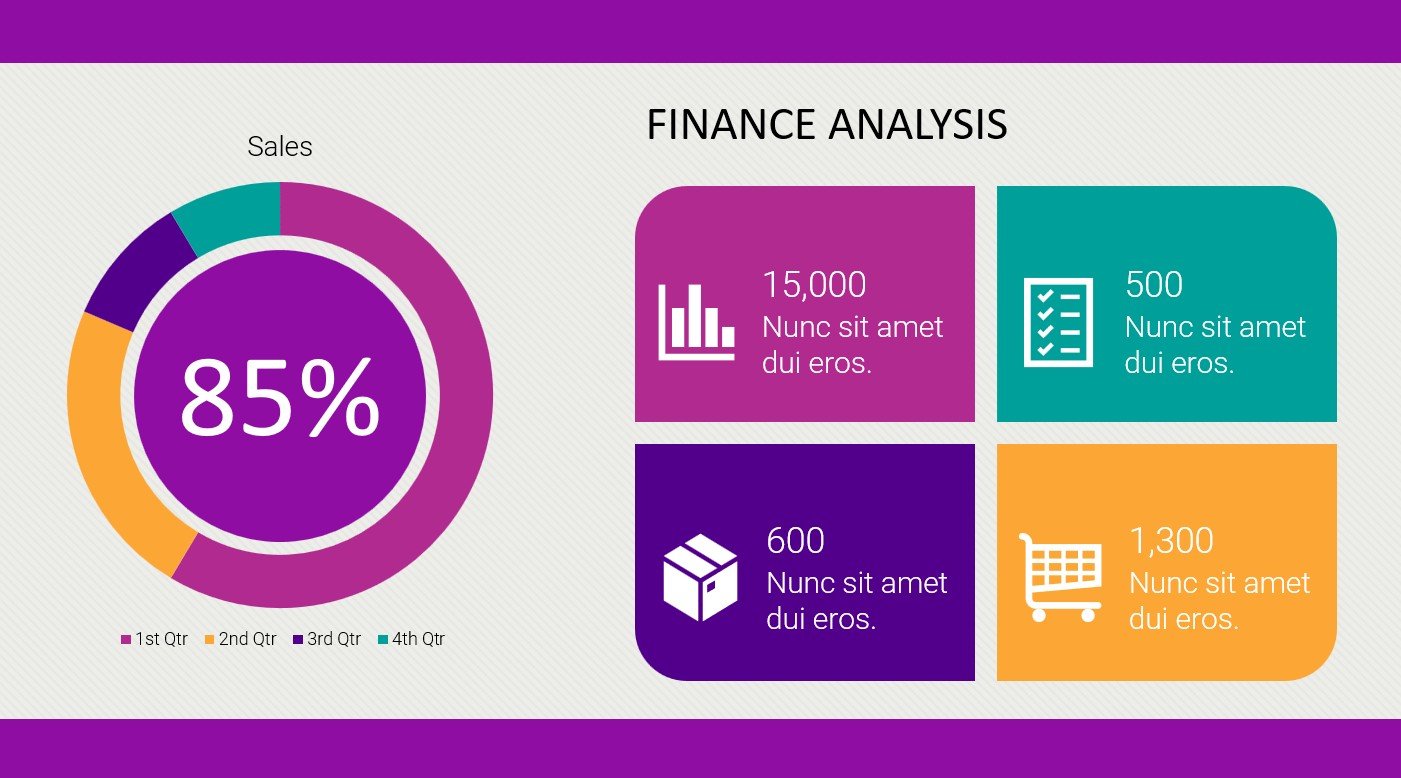 Sales

85%

1st Qtr 2nd Qtr 3rd Qtr 4th Qtr

FINANCE ANALYSIS

15,000
Nunc sit amet dui eros.

500
Nunc sit amet dui eros.

600
Nunc sit amet dui eros.

1,300
Nunc sit amet dui eros.